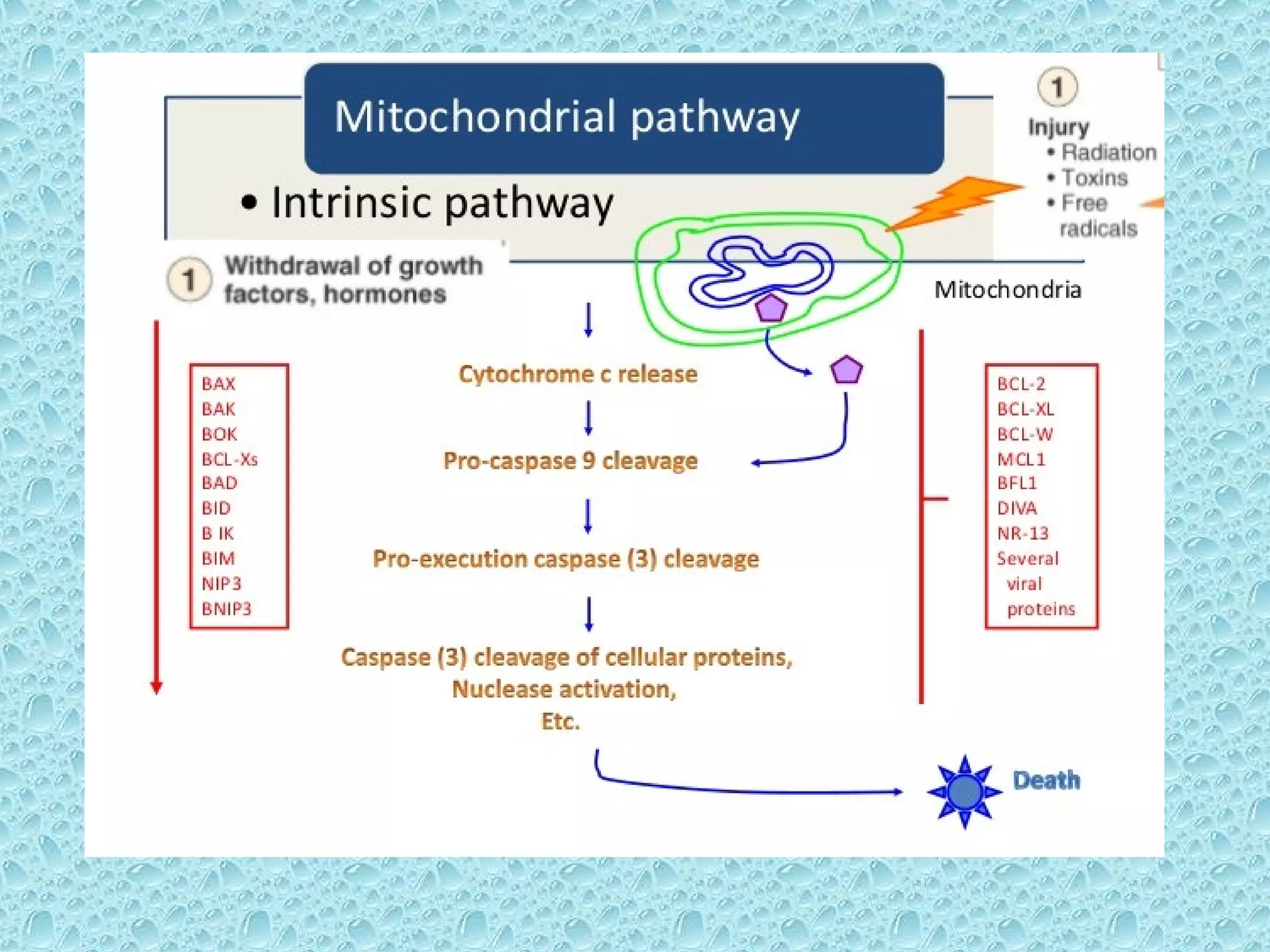 Mitochondrial pathway

• Intrinsic pathway

1
Injury
• Radiation
• Toxins
• Free radicals

1 Withdrawal of growth factors, hormones

Mitochondria

BAX
BAK
BOK
BCL-Xs
BAD
BID
B IK
BIM
NIP3
BNIP3

Cytochrome c release

Pro-caspase 9 cleavage

Pro-execution caspase (3) cleavage

Caspase (3) cleavage of cellular proteins,
Nuclease activation,
Etc.

BCL-2
BCL-XL
BCL-W
MCL1
BFL1
DIVA
NR-13
Several viral proteins

Death